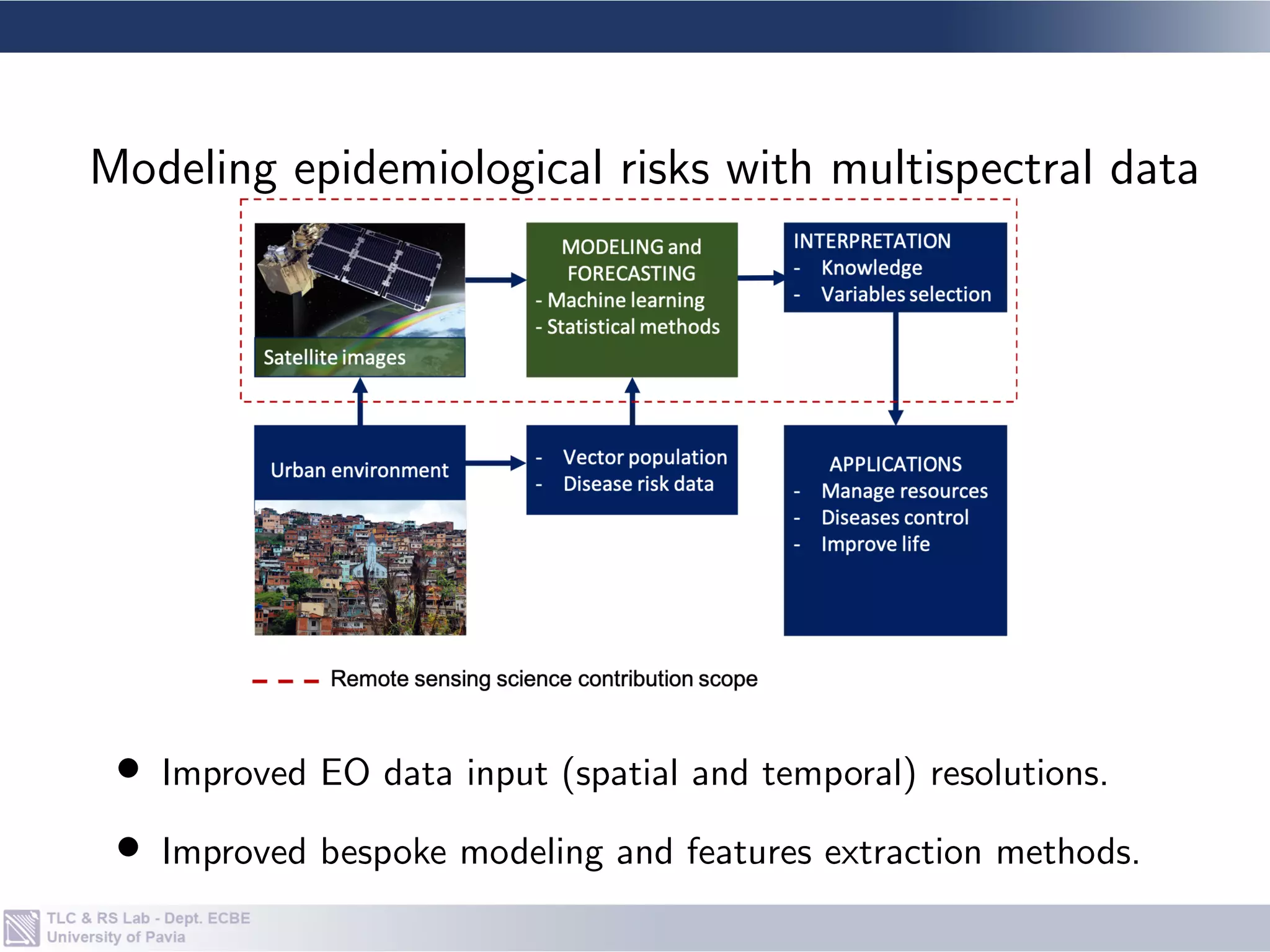 Modeling epidemiological risks with multispectral data

Satellite images

MODELING and FORECASTING
- Machine learning
- Statistical methods

INTERPRETATION
- Knowledge
- Variables selection

Urban environment

- Vector population
- Disease risk data

APPLICATIONS
- Manage resources
- Diseases control
- Improve life

Remote sensing science contribution scope

• Improved EO data input (spatial and temporal) resolutions.

• Improved bespoke modeling and features extraction methods.

TLC & RS Lab - Dept. ECBE
University of Pavia